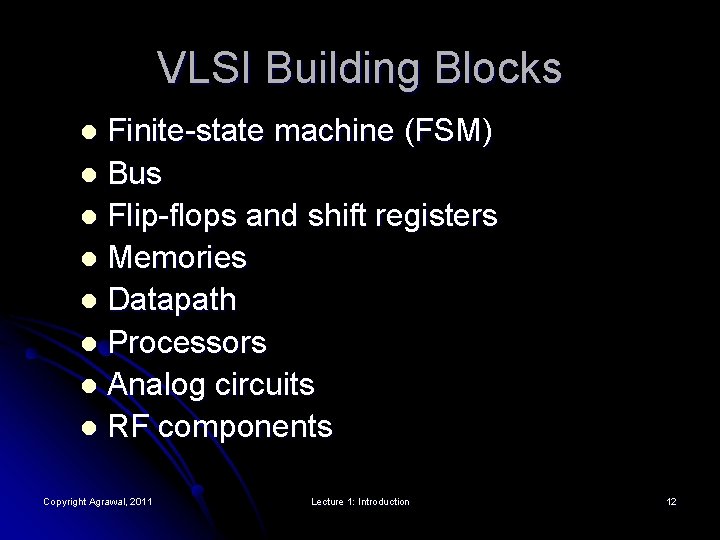 VLSI Building Blocks

- Finite-state machine (FSM)
- Bus
- Flip-flops and shift registers
- Memories
- Datapath
- Processors
- Analog circuits
- RF components

Copyright Agrawal, 2011

Lecture 1: Introduction

12